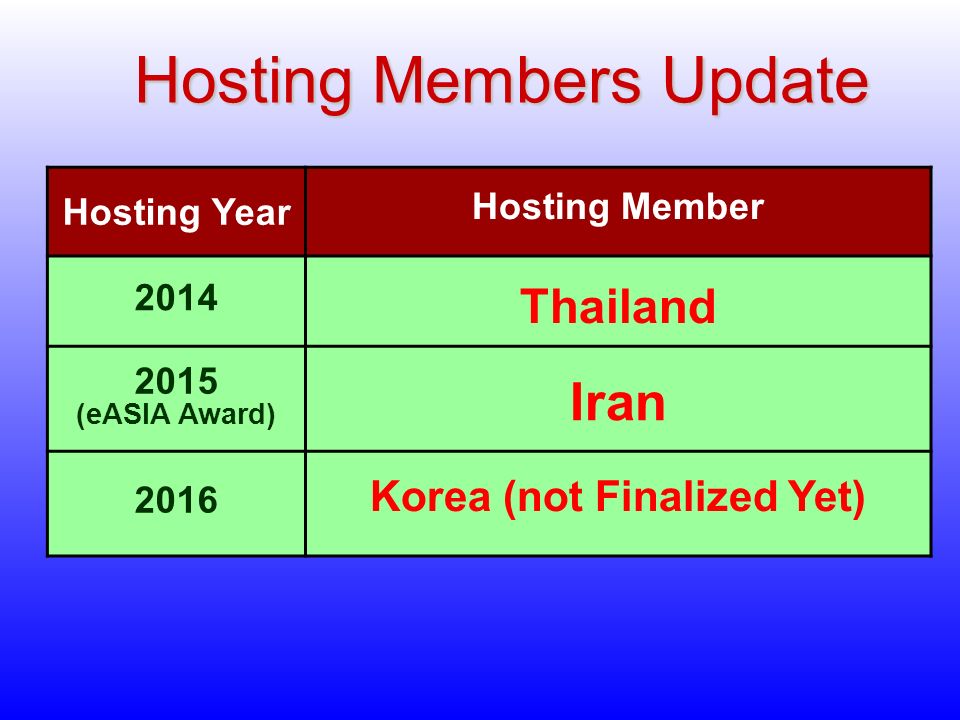 Hosting Members Update

| Hosting Year | Hosting Member |
|---|---|
| 2014 | Thailand |
| 2015 (eASIA Award) | Iran |
| 2016 | Korea (not Finalized Yet) |